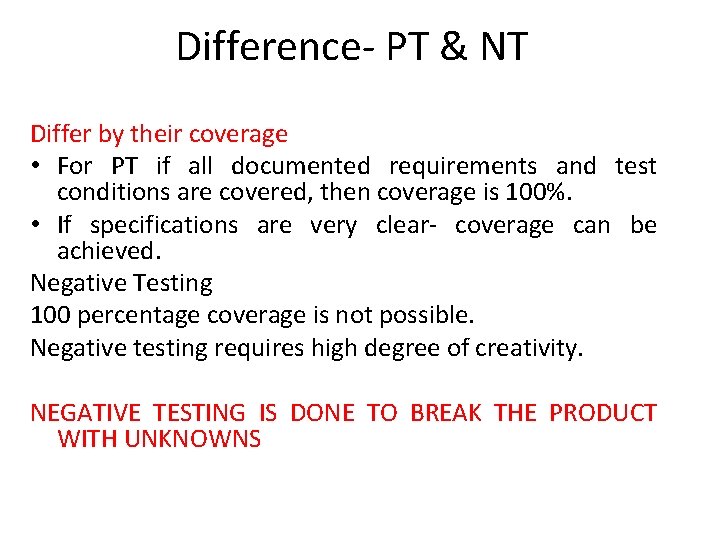 Difference- PT & NT

Differ by their coverage

• For PT if all documented requirements and test conditions are covered, then coverage is 100%.
• If specifications are very clear- coverage can be achieved.

Negative Testing

100 percentage coverage is not possible.

Negative testing requires high degree of creativity.

NEGATIVE TESTING IS DONE TO BREAK THE PRODUCT WITH UNKNOWNS